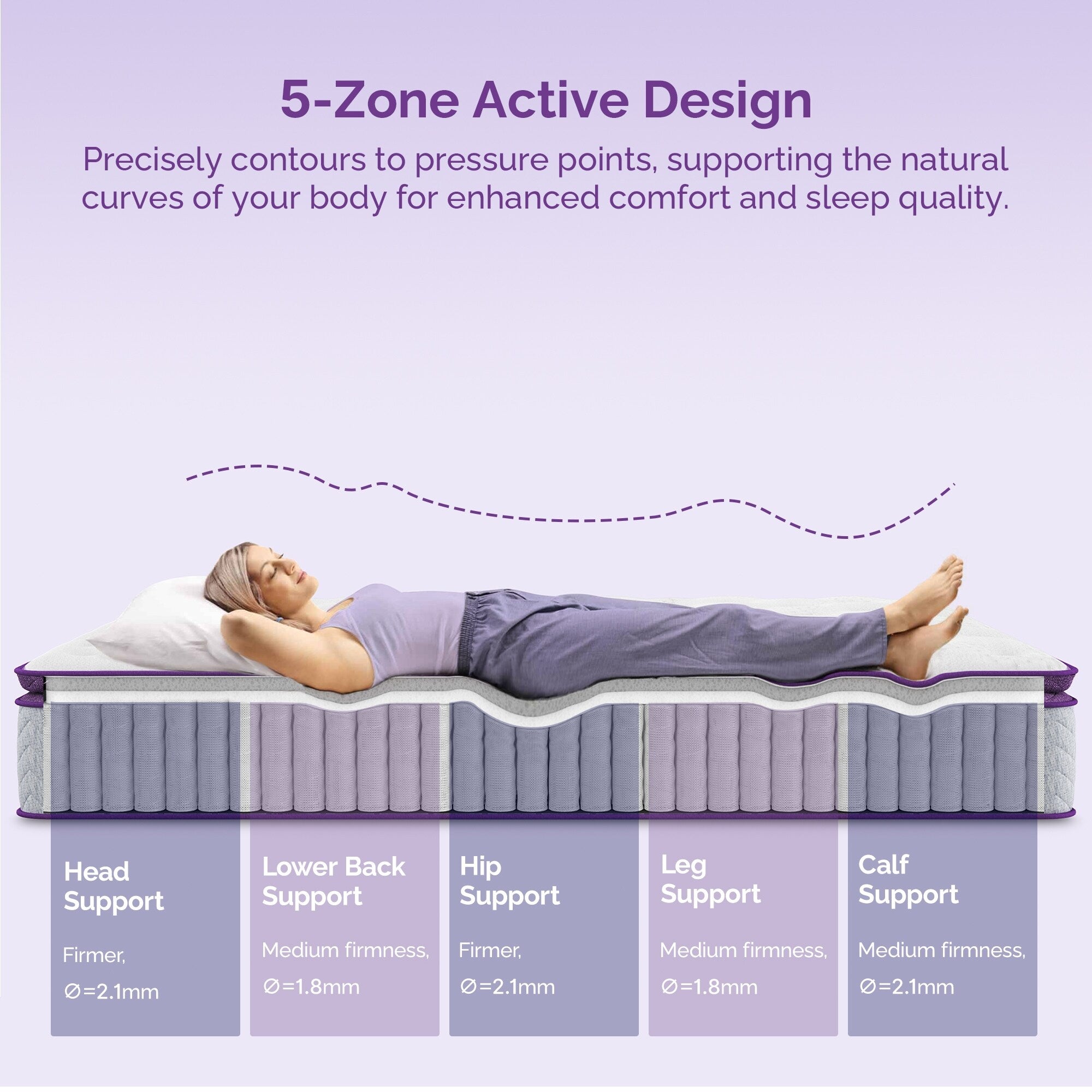 5-Zone Active Design

Precisely contours to pressure points, supporting the natural curves of your body for enhanced comfort and sleep quality.

Head Support

Firmer,

∅=2.1mm

Lower Back Support

Medium firmness,

∅=1.8mm

Hip Support

Firmer,

∅=2.1mm

Leg Support

Medium firmness,

∅=1.8mm

Calf Support

Medium firmness,

∅=2.1mm